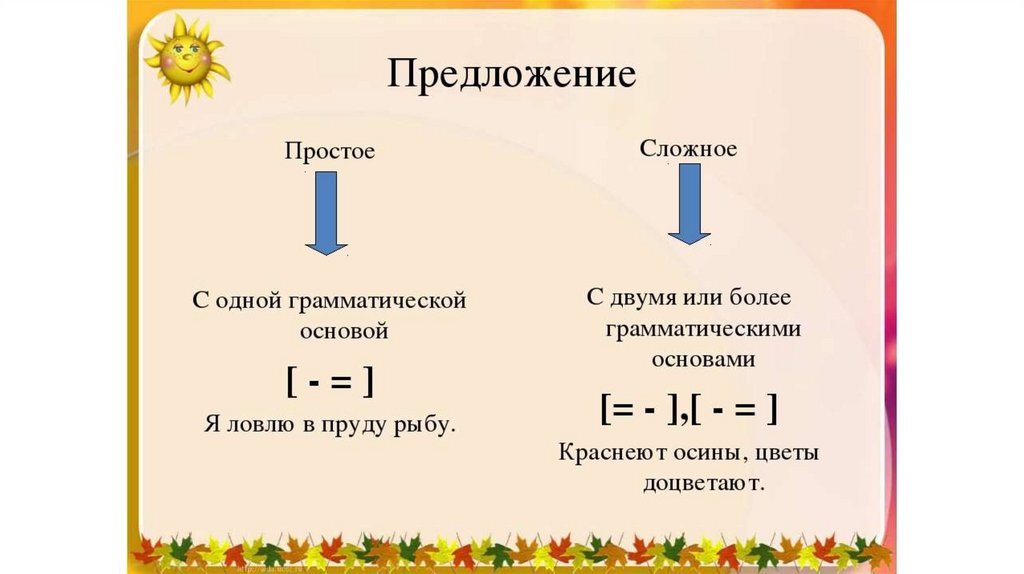 Предложение

Простое

С одной грамматической основой

[ - = ]

Я ловлю в пруду рыбу.

Сложное

С двумя или более грамматическими основами

[= - ],[ - = ]

Краснеют осины, цветы доцветают.